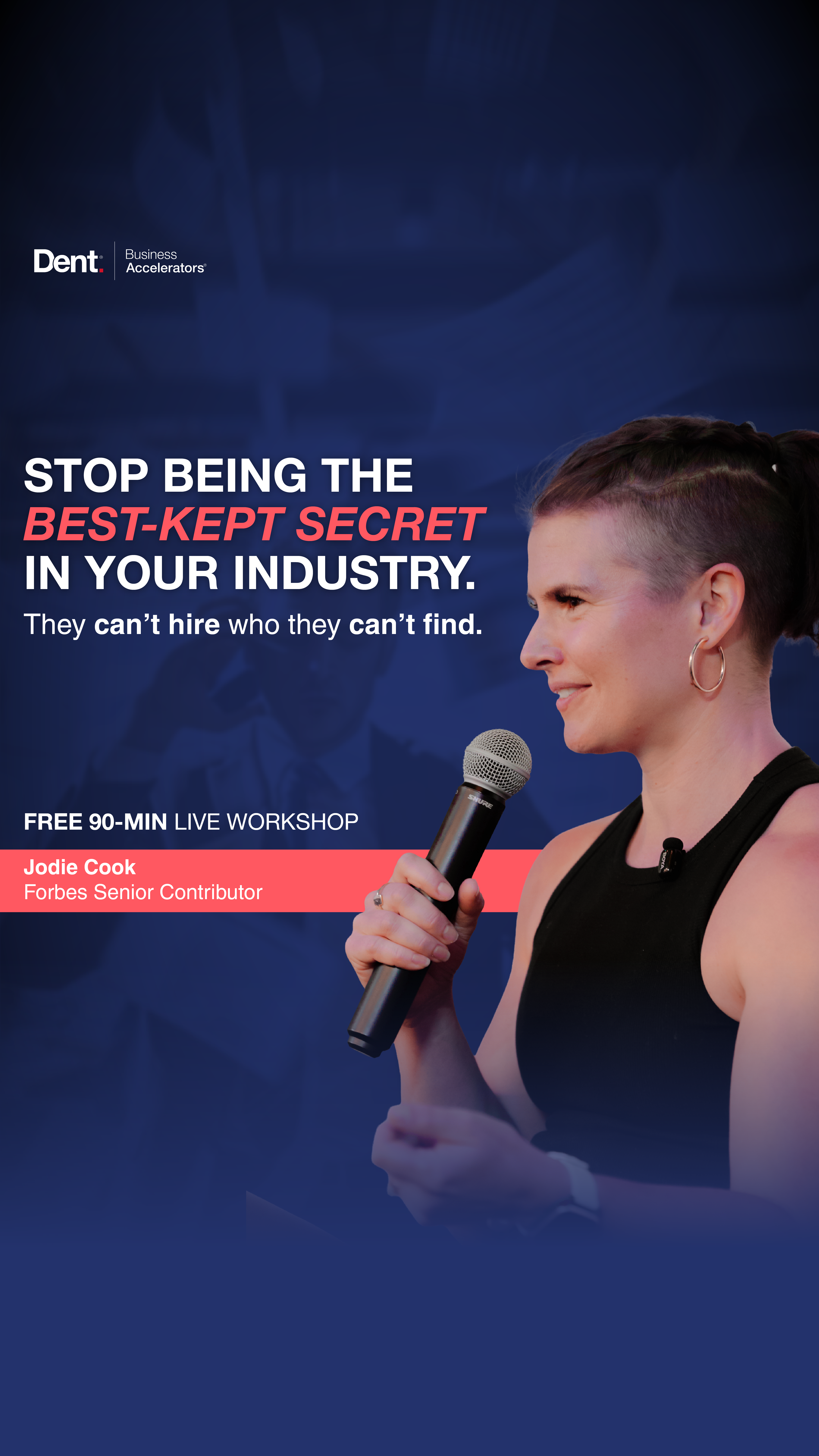 Dent. Business Accelerators®

STOP BEING THE BEST-KEPT SECRET IN YOUR INDUSTRY.

They can't hire who they can't find.

FREE 90-MIN LIVE WORKSHOP

Jodie Cook
Forbes Senior Contributor